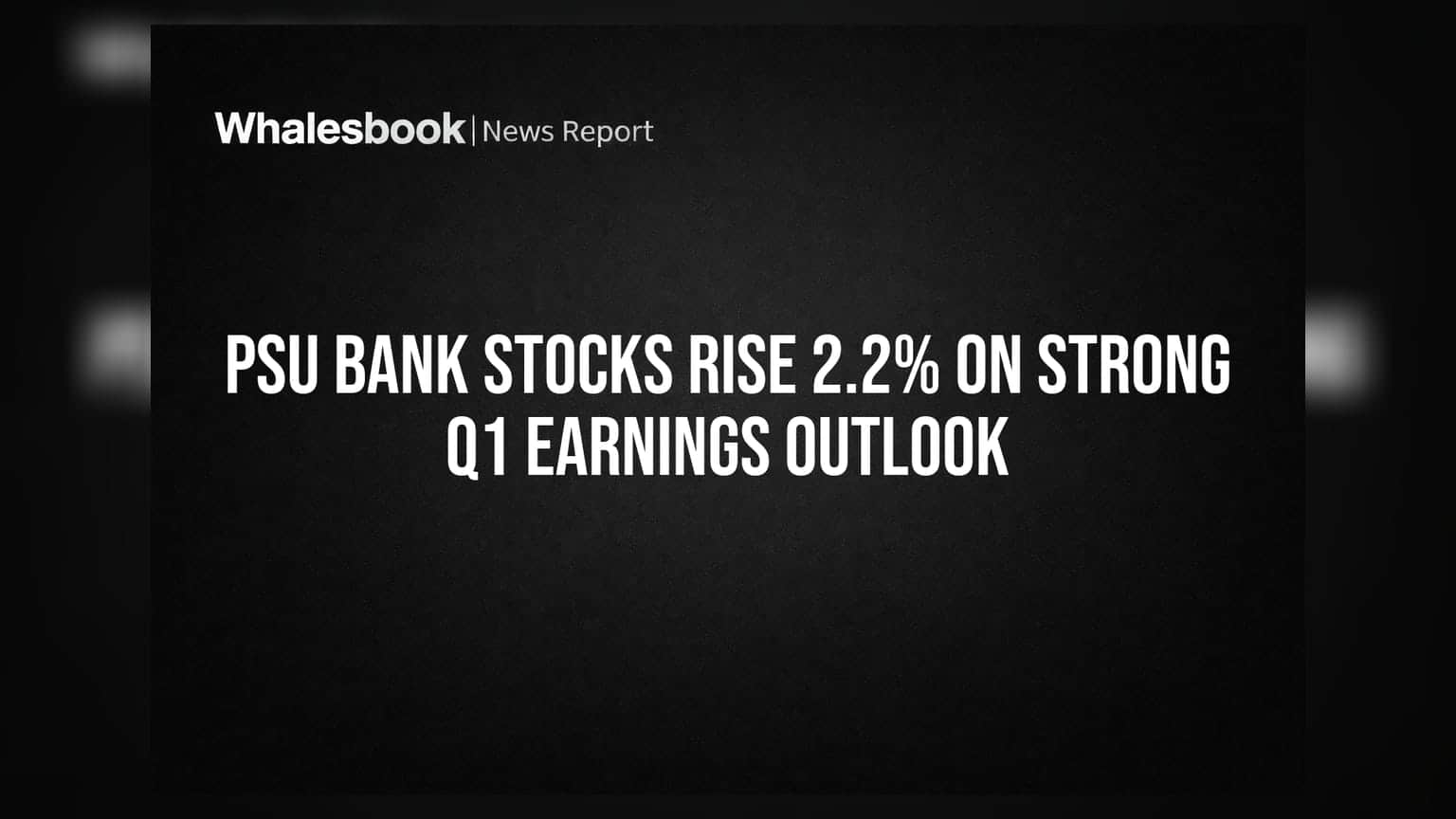 Whalesbook | News Report

PSU BANK STOCKS RISE 2.2% ON STRONG Q1 EARNINGS OUTLOOK